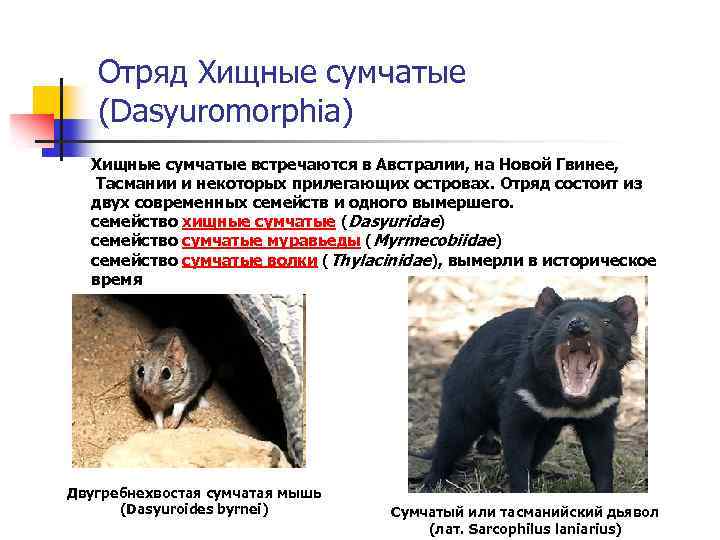 Отряд Хищные сумчатые (Dasyuromorphia)

Хищные сумчатые встречаются в Австралии, на Новой Гвинее, Тасмании и некоторых прилегающих островах. Отряд состоит из двух современных семейств и одного вымершего.
семейство хищные сумчатые (Dasyuridae)
семейство сумчатые муравьеды (Myrmecobiidae)
семейство сумчатые волки (Thylacinidae), вымерли в историческое время

Двугребнехвостая сумчатая мышь (Dasyuroides byrnei)

Сумчатый или тасманийский дьявол (лат. Sarcophilus laniarius)